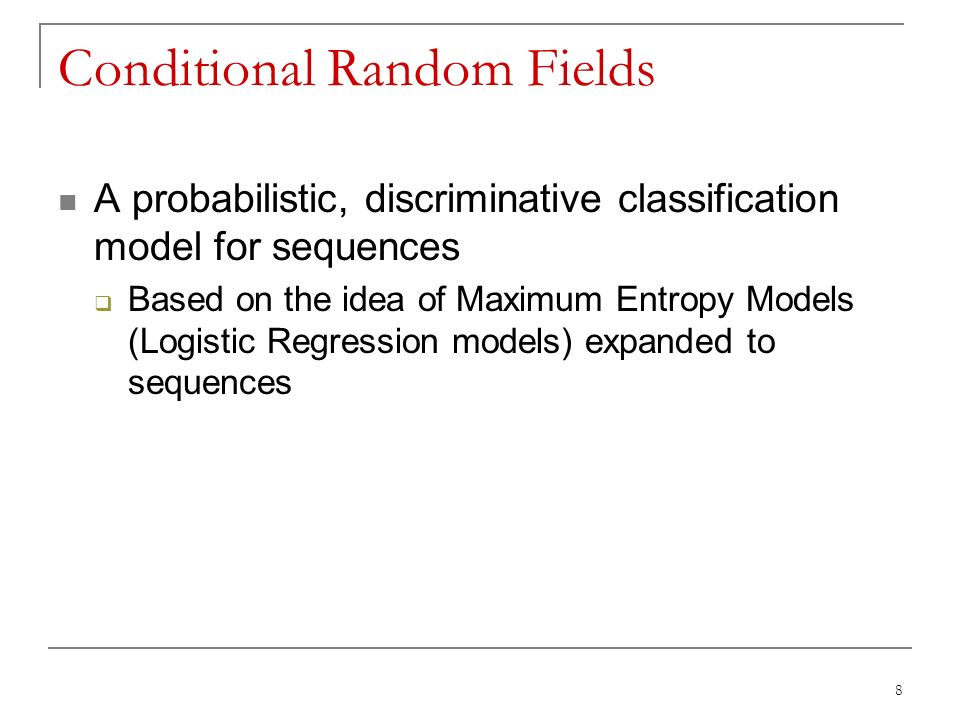 Conditional Random Fields

A probabilistic, discriminative classification model for sequences

Based on the idea of Maximum Entropy Models (Logistic Regression models) expanded to sequences

8